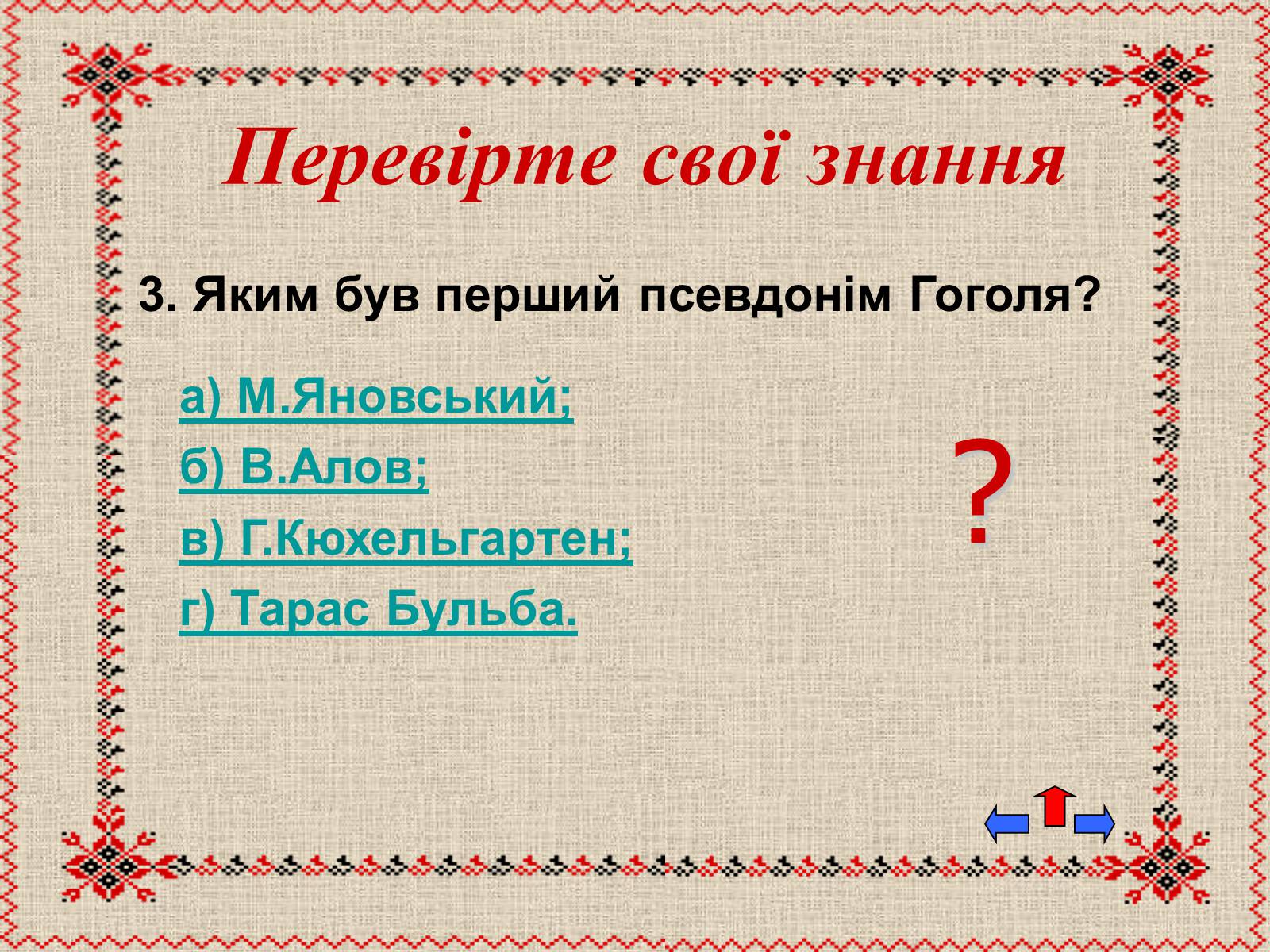 Перевірте свої знання

3. Яким був перший псевдонім Гоголя?

а) М.Яновський;
б) В.Алов;
в) Г.Кюхельгартен;
г) Тарас Бульба.

?